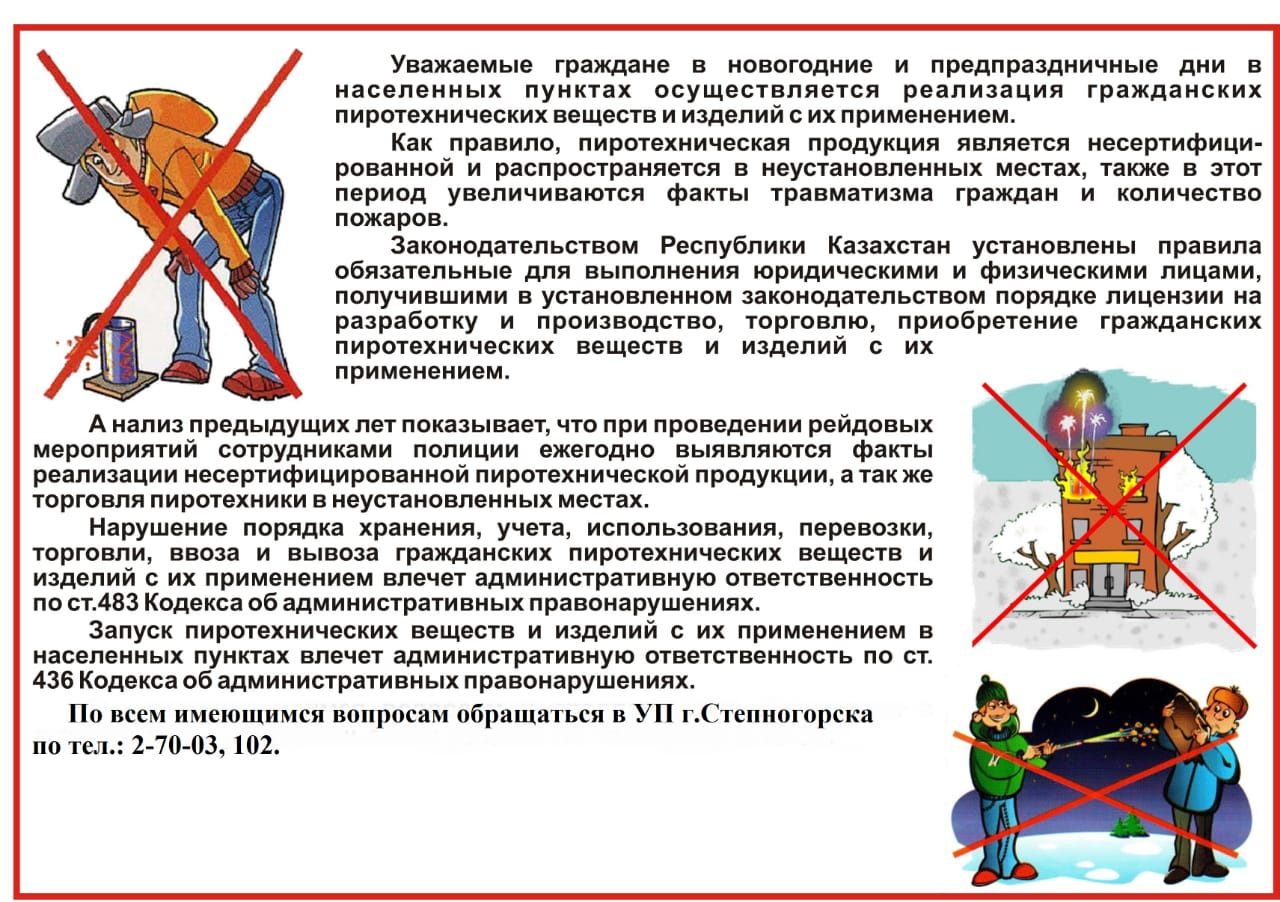 Уважаемые граждане в новогодние и предпраздничные дни в населенных пунктах осуществляется реализация гражданских пиротехнических веществ и изделий с их применением.

Как правило, пиротехническая продукция является несертифицированной и распространяется в неустановленных местах, также в этот период увеличиваются факты травматизма граждан и количество пожаров.

Законодательством Республики Казахстан установлены правила обязательные для выполнения юридическими и физическими лицами, получившими в установленном законодательством порядке лицензии на разработку и производство, торговлю, приобретение гражданских пиротехнических веществ и изделий с их применением.

А нализ предыдущих лет показывает, что при проведении рейдовых мероприятий сотрудниками полиции ежегодно выявляются факты реализации несертифицированной пиротехнической продукции, а так же торговля пиротехники в неустановленных местах.

Нарушение порядка хранения, учета, использования, перевозки, торговли, ввоза и вывоза гражданских пиротехнических веществ и изделий с их применением влечет административную ответственность по ст.483 Кодекса об административных правонарушениях.

Запуск пиротехнических веществ и изделий с их применением в населенных пунктах влечет административную ответственность по ст. 436 Кодекса об административных правонарушениях.

По всем имеющимся вопросам обращаться в УП г.Степногорска по тел.: 2-70-03, 102.